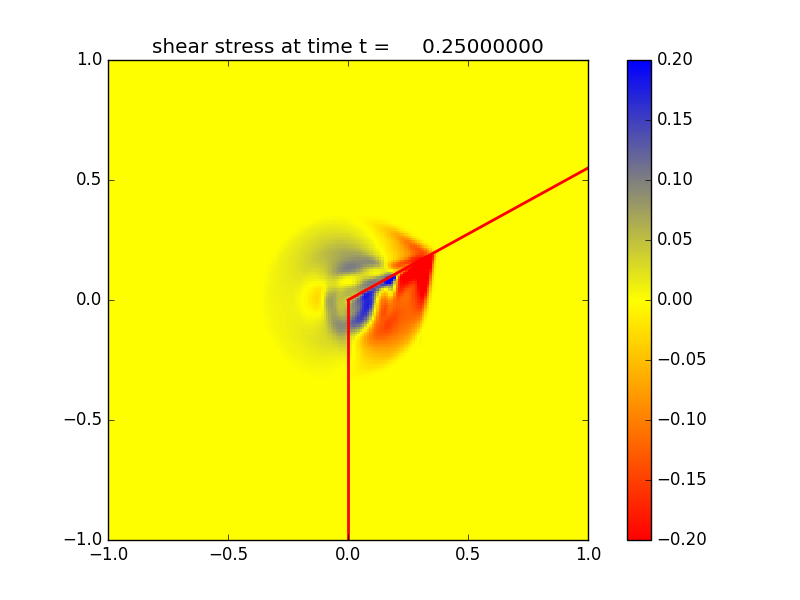 shear stress at time t =     0.25000000

1.0
0.5
0.0
−0.5
−1.0

−1.0
−0.5
0.0
0.5
1.0

0.20
0.15
0.10
0.05
0.00
−0.05
−0.10
−0.15
−0.20